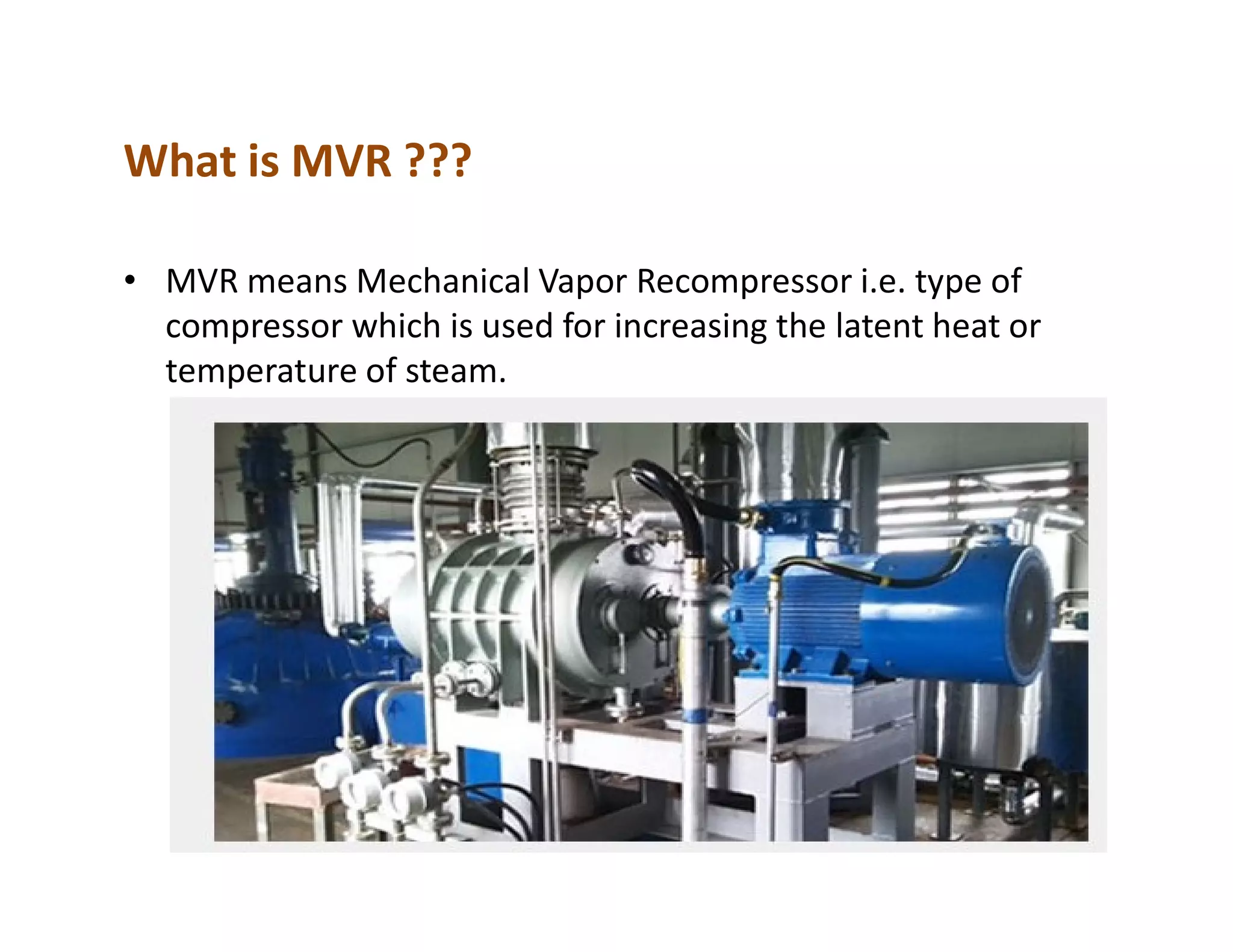 What is MVR ???

• MVR means Mechanical Vapor Recompressor i.e. type of compressor which is used for increasing the latent heat or temperature of steam.